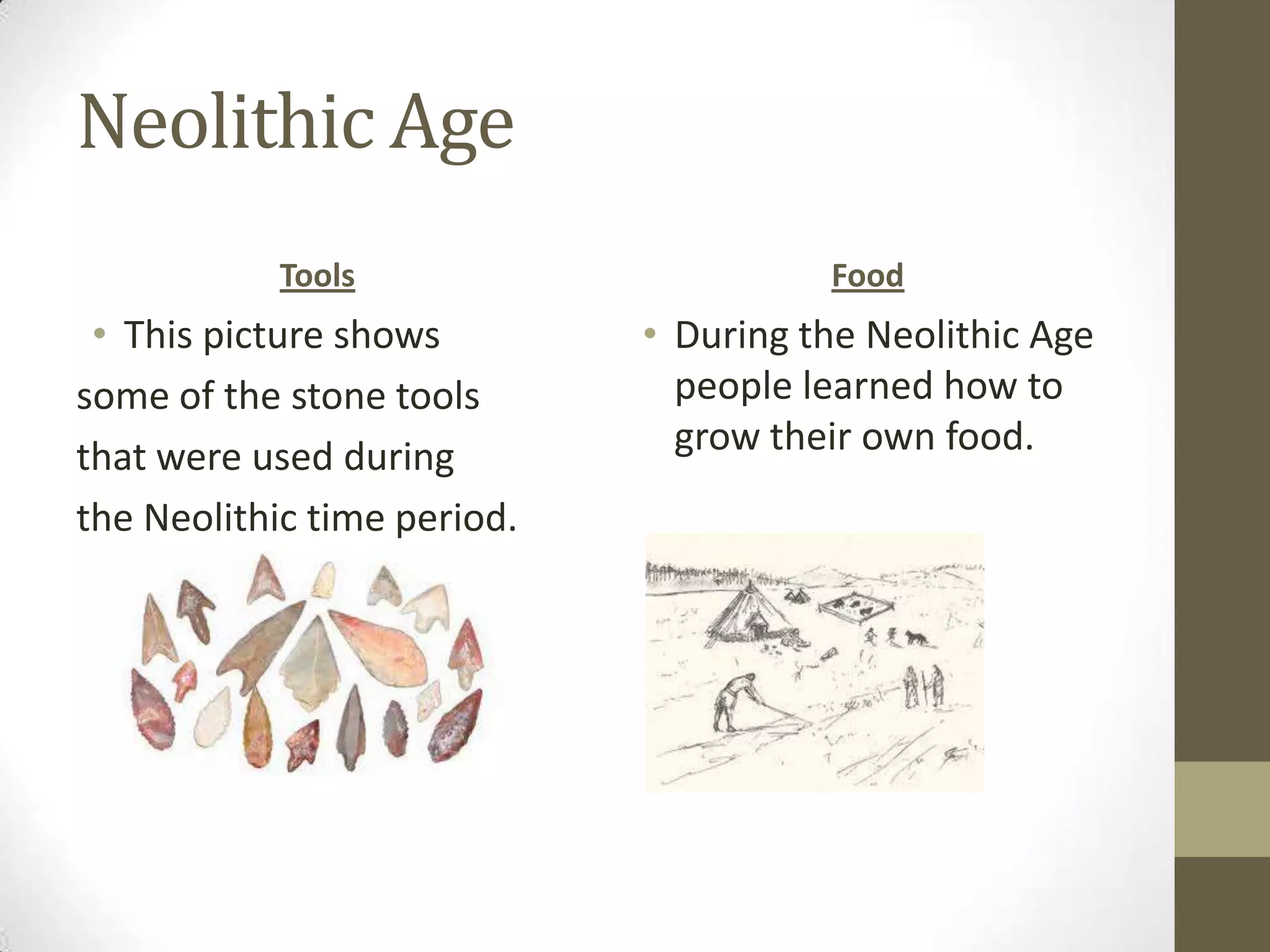 Neolithic Age

Tools

• This picture shows some of the stone tools that were used during the Neolithic time period.

Food

• During the Neolithic Age people learned how to grow their own food.